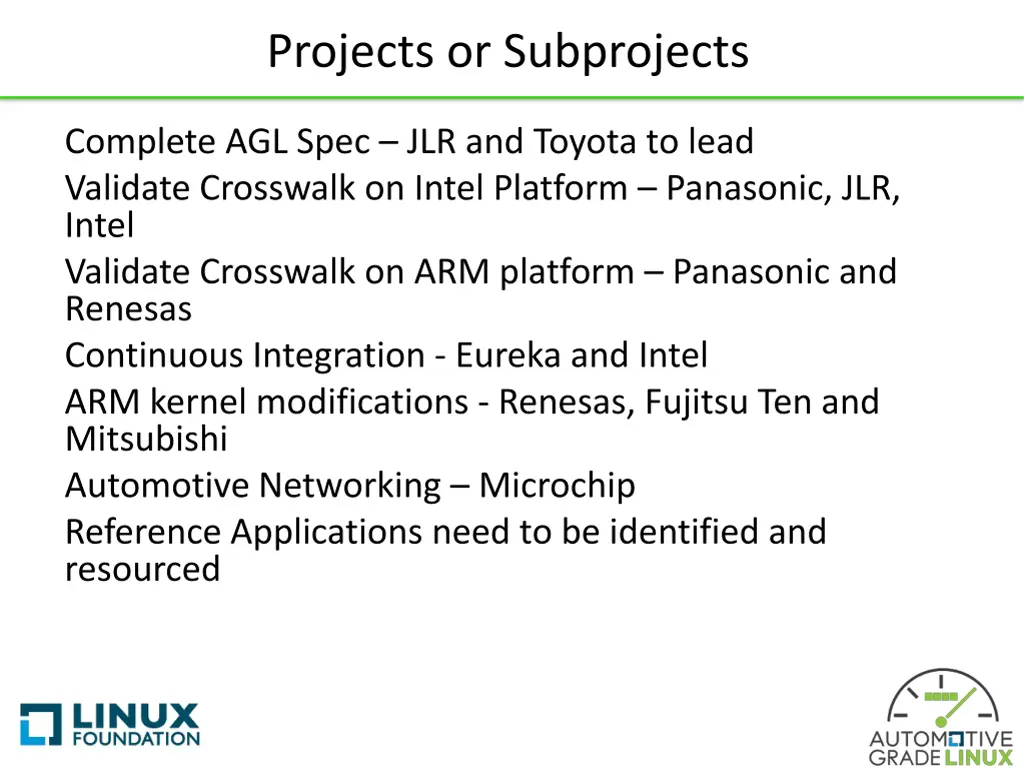 Projects or Subprojects

Complete AGL Spec – JLR and Toyota to lead

Validate Crosswalk on Intel Platform – Panasonic, JLR, Intel

Validate Crosswalk on ARM platform – Panasonic and Renesas

Continuous Integration - Eureka and Intel

ARM kernel modifications - Renesas, Fujitsu Ten and Mitsubishi

Automotive Networking – Microchip

Reference Applications need to be identified and resourced

LINUX FOUNDATION

AUTOMOTIVE GRADE LINUX